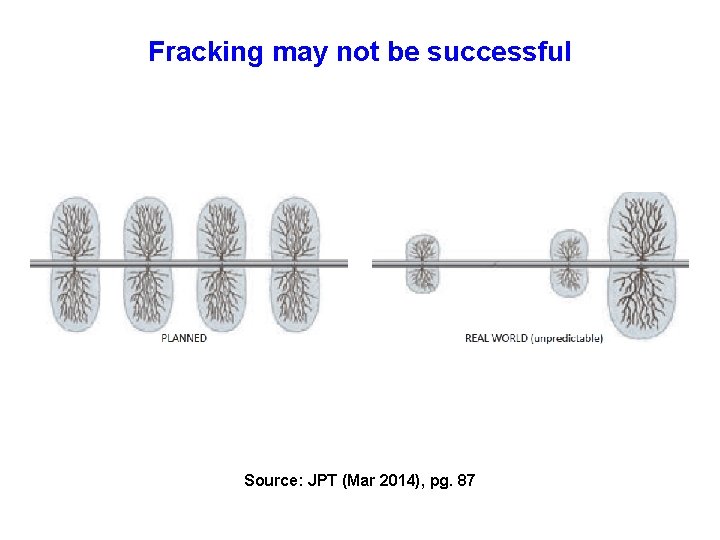 Fracking may not be successful

PLANNED

REAL WORLD (unpredictable)

Source: JPT (Mar 2014), pg. 87